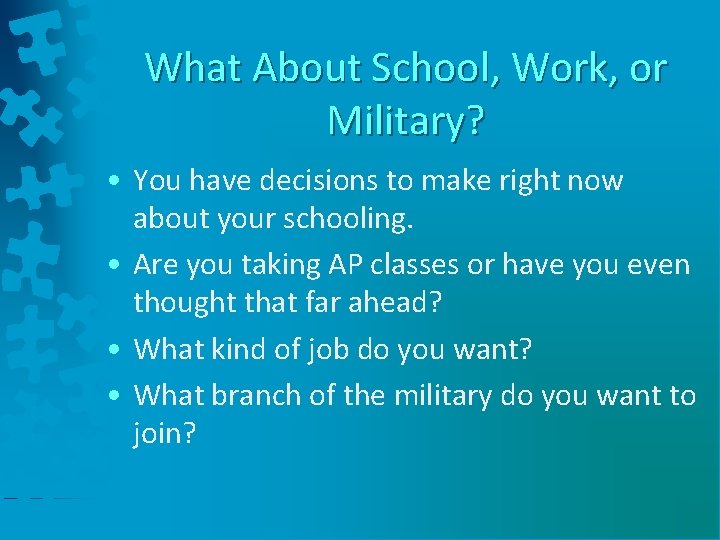 What About School, Work, or Military?

• You have decisions to make right now about your schooling.
• Are you taking AP classes or have you even thought that far ahead?
• What kind of job do you want?
• What branch of the military do you want to join?